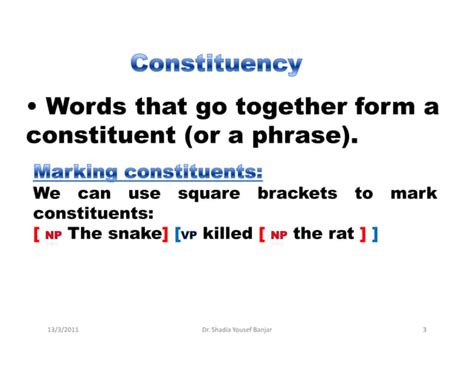 Constituency

• Words that go together form a constituent (or a phrase).

Marking constituents:
We can use square brackets to mark constituents:
[ NP The snake] [VP killed [ NP the rat ] ]

13/3/2011 Dr. Shadia Yousef Banjar 3